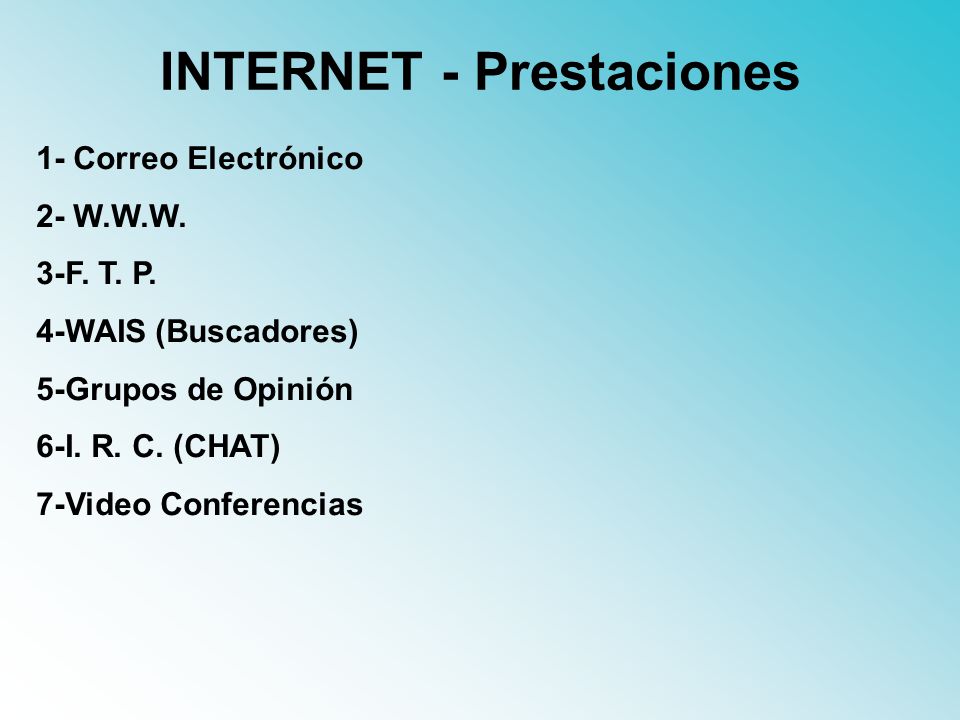 INTERNET - Prestaciones

1- Correo Electrónico

2- W.W.W.

3-F. T. P.

4-WAIS (Buscadores)

5-Grupos de Opinión

6-I. R. C. (CHAT)

7-Video Conferencias